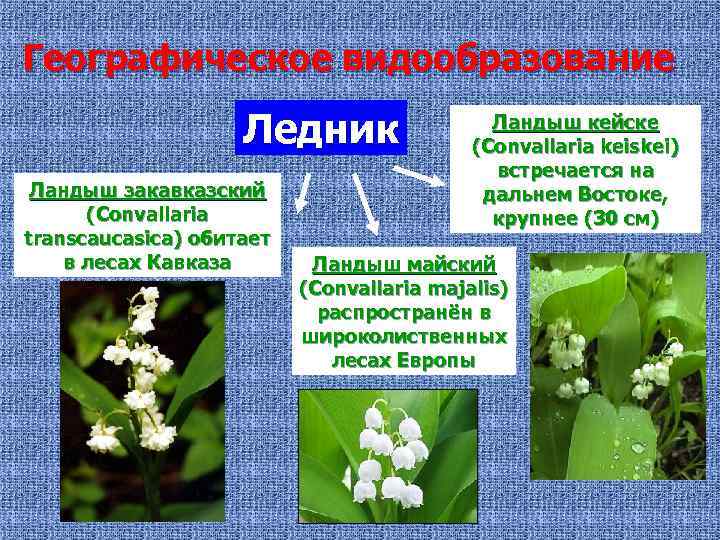 Географическое видообразование

Ледник

Ландыш закавказский (Convallaria transcaucasica) обитает в лесах Кавказа

Ландыш майский (Convallaria majalis) распространён в широколиственных лесах Европы

Ландыш кейске (Convallaria keiskei) встречается на дальнем Востоке, крупнее (30 см)